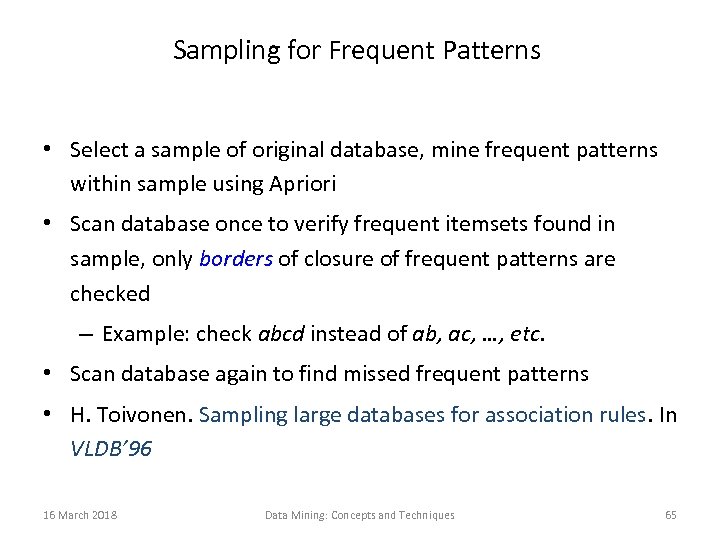 Sampling for Frequent Patterns

• Select a sample of original database, mine frequent patterns within sample using Apriori

• Scan database once to verify frequent itemsets found in sample, only borders of closure of frequent patterns are checked

– Example: check abcd instead of ab, ac, …, etc.

• Scan database again to find missed frequent patterns

• H. Toivonen. Sampling large databases for association rules. In VLDB'96

16 March 2018 Data Mining: Concepts and Techniques 65